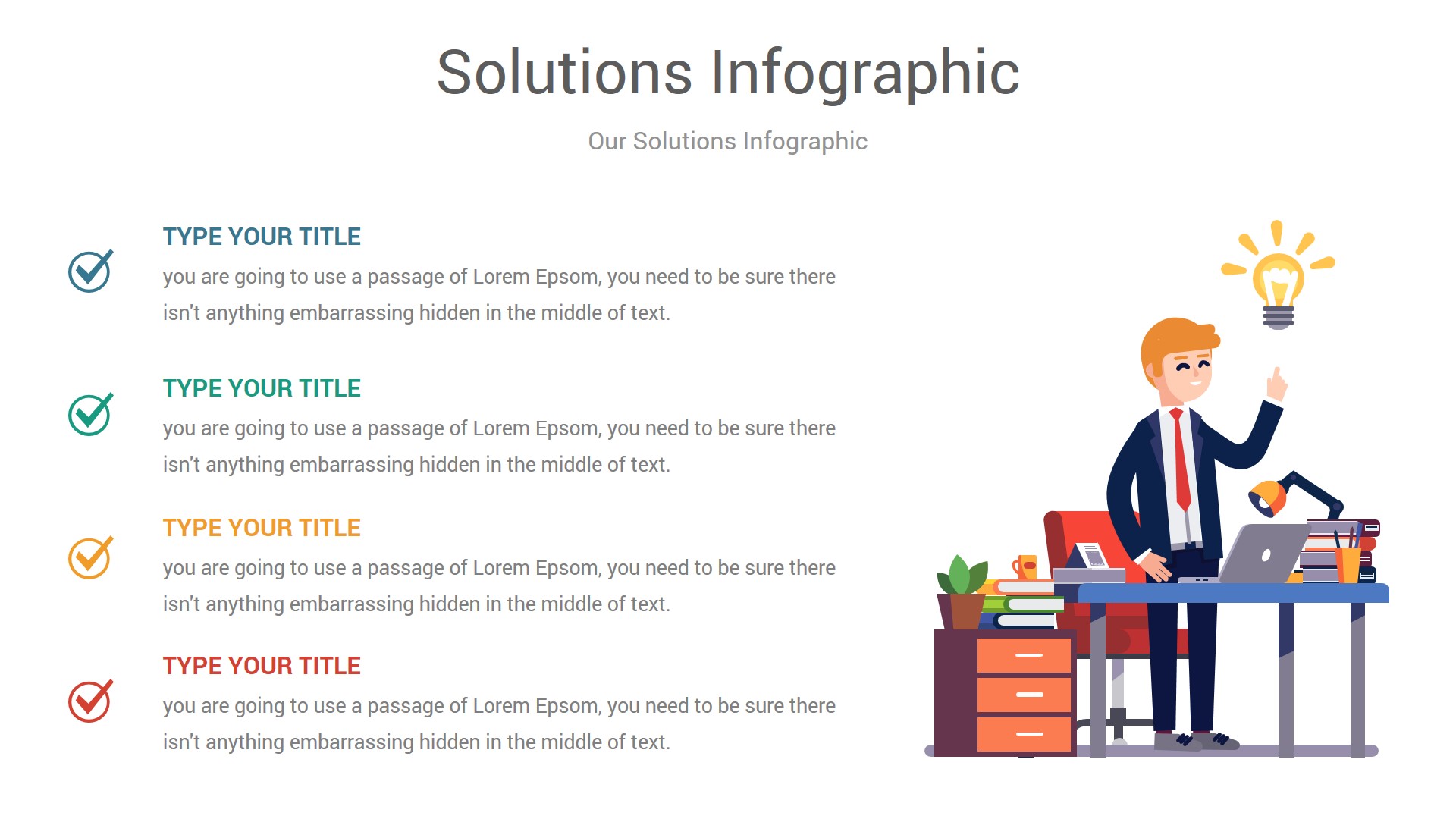 Solutions Infographic

Our Solutions Infographic

TYPE YOUR TITLE

you are going to use a passage of Lorem Epsom, you need to be sure there isn't anything embarrassing hidden in the middle of text.

TYPE YOUR TITLE

you are going to use a passage of Lorem Epsom, you need to be sure there isn't anything embarrassing hidden in the middle of text.

TYPE YOUR TITLE

you are going to use a passage of Lorem Epsom, you need to be sure there isn't anything embarrassing hidden in the middle of text.

TYPE YOUR TITLE

you are going to use a passage of Lorem Epsom, you need to be sure there isn't anything embarrassing hidden in the middle of text.